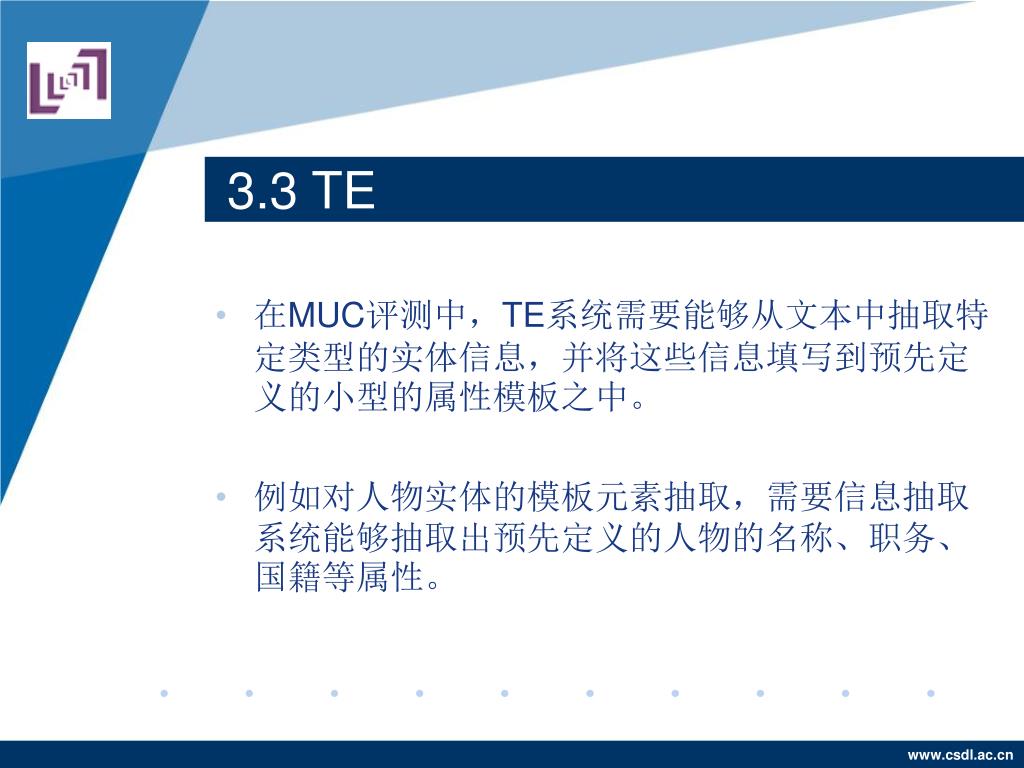 3.3 TE

• 在MUC评测中，TE系统需要能够从文本中抽取特定类型的实体信息，并将这些信息填写到预先定义的小型的属性模板之中。

• 例如对人物实体的模板元素抽取，需要信息抽取系统能够抽取出预先定义的人物的名称、职务、国籍等属性。

www.csdl.ac.cn